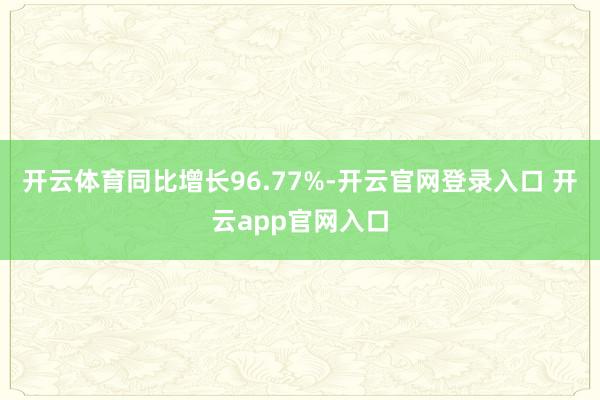 开云体育同比增长96.77%-开云官网登录入口 开云app官网入口